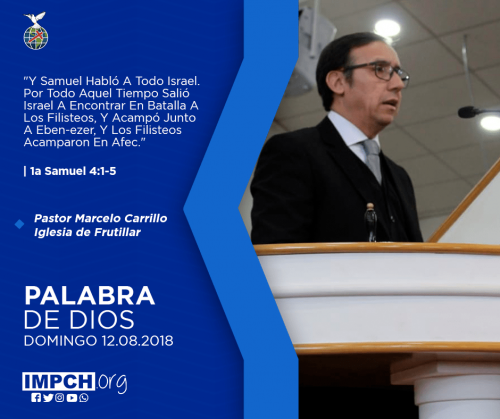 "Y Samuel Habló A Todo Israel. Por Todo Aquel Tiempo Salió Israel A Encontrar En Batalla A Los Filisteos, Y Acampó Junto A Eben-ezer, Y Los Filisteos Acamparon En Afec."

| 1a Samuel 4:1-5

Pastor Marcelo Carrillo
Iglesia de Frutillar

PALABRA
DE DIOS
DOMINGO 12.08.2018

IMPCH.org